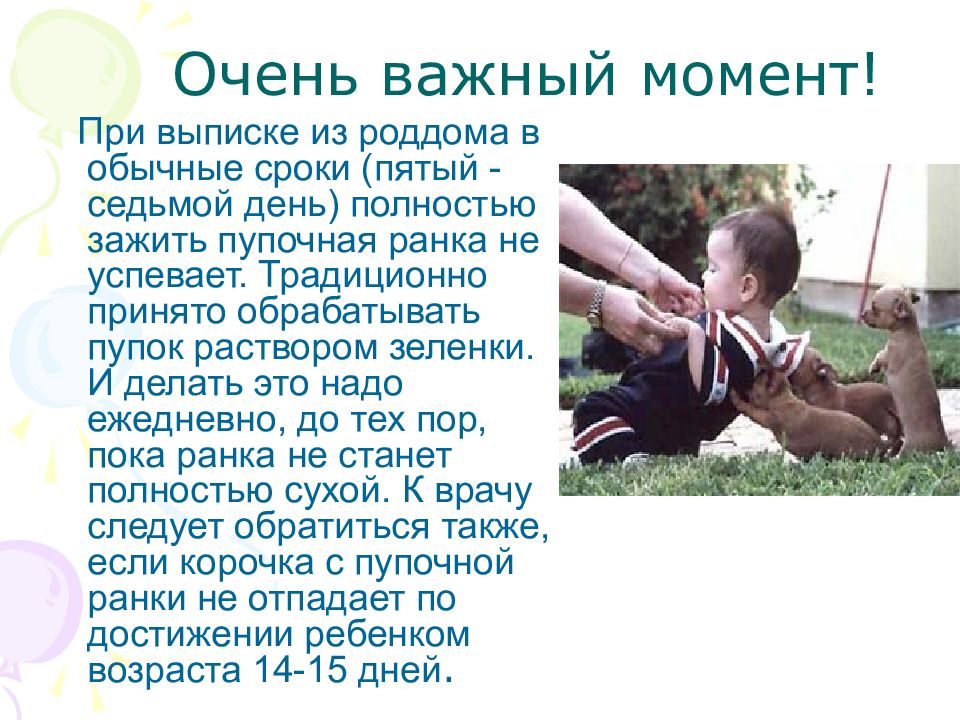 Очень важный момент!

При выписке из роддома в обычные сроки (пятый - седьмой день) полностью зажить пупочная ранка не успевает. Традиционно принято обрабатывать пупок раствором зеленки. И делать это надо ежедневно, до тех пор, пока ранка не станет полностью сухой. К врачу следует обратиться также, если корочка с пупочной ранки не отпадает по достижении ребенком возраста 14-15 дней.